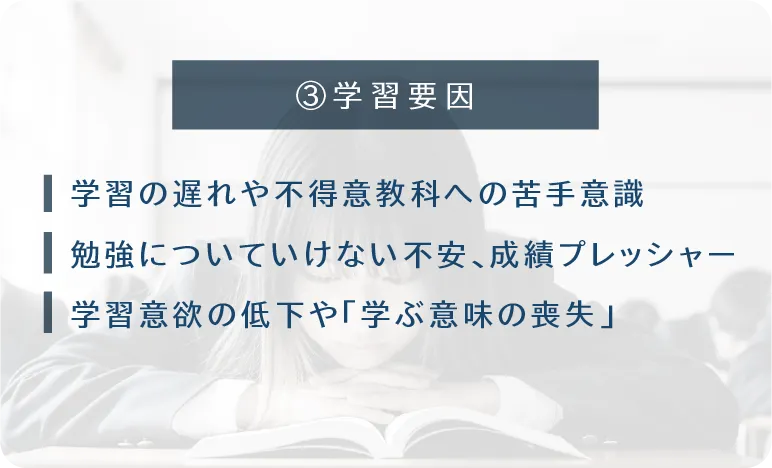 ③学習要因

学習の遅れや不得意教科への苦手意識

勉強についていけない不安、成績プレッシャー

学習意欲の低下や「学ぶ意味の喪失」